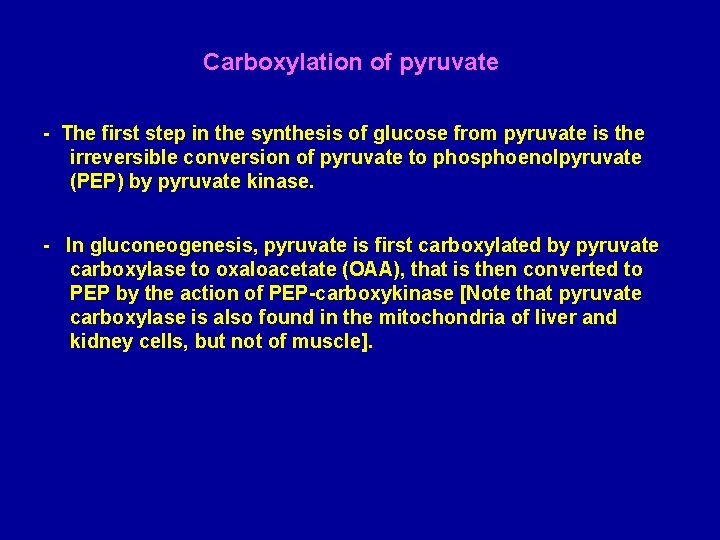 Carboxylation of pyruvate

- The first step in the synthesis of glucose from pyruvate is the irreversible conversion of pyruvate to phosphoenolpyruvate (PEP) by pyruvate kinase.

- In gluconeogenesis, pyruvate is first carboxylated by pyruvate carboxylase to oxaloacetate (OAA), that is then converted to PEP by the action of PEP-carboxykinase [Note that pyruvate carboxylase is also found in the mitochondria of liver and kidney cells, but not of muscle].